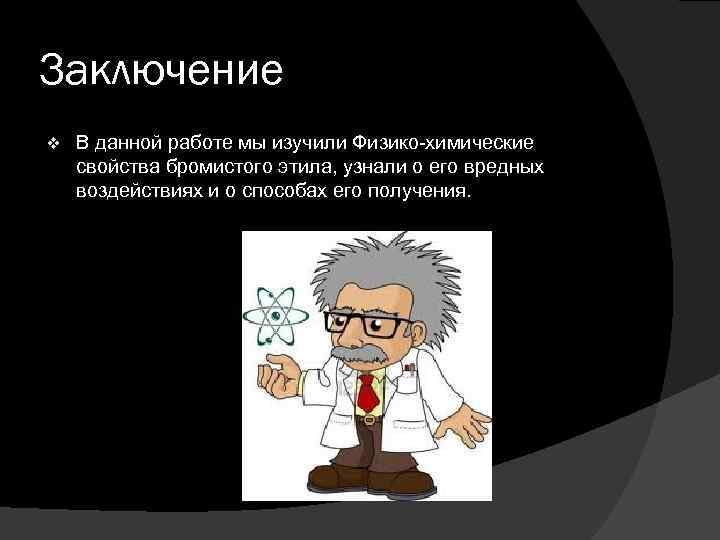 Заключение

❖ В данной работе мы изучили Физико-химические свойства бромистого этила, узнали о его вредных воздействиях и о способах его получения.